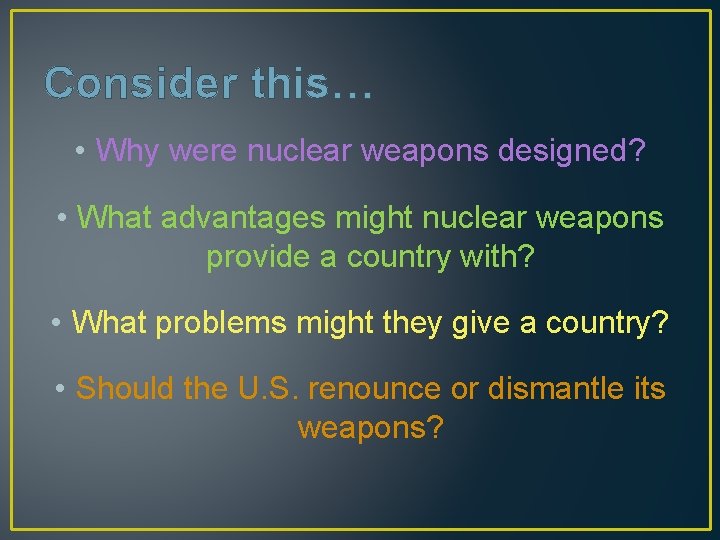 Consider this…

• Why were nuclear weapons designed?

• What advantages might nuclear weapons provide a country with?

• What problems might they give a country?

• Should the U.S. renounce or dismantle its weapons?